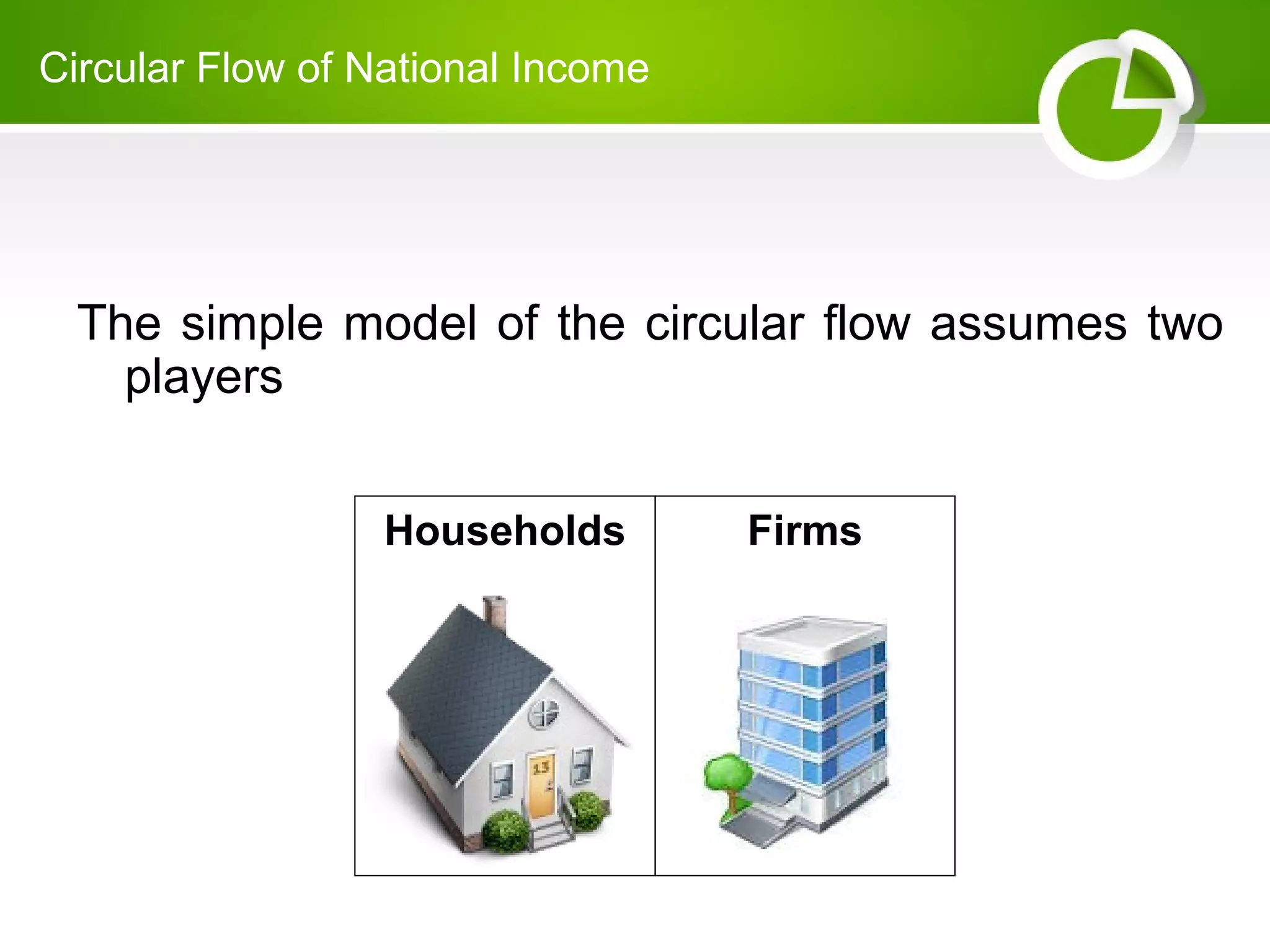 Circular Flow of National Income

The simple model of the circular flow assumes two players

| Households | Firms |
|---|---|
| 13 | |